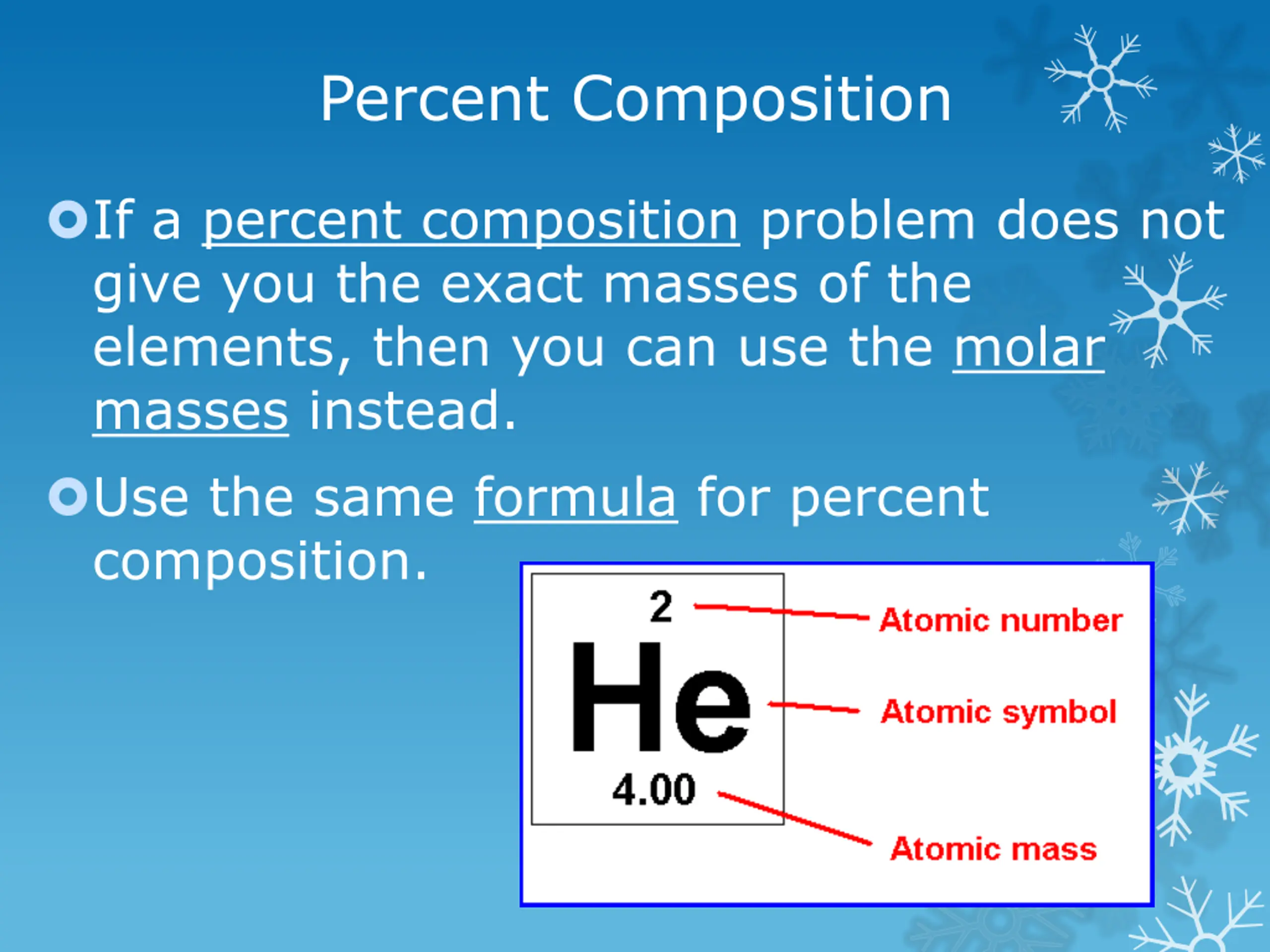 Percent Composition

If a percent composition problem does not give you the exact masses of the elements, then you can use the molar masses instead.

Use the same formula for percent composition.

2
He
4.00

Atomic number
Atomic symbol
Atomic mass